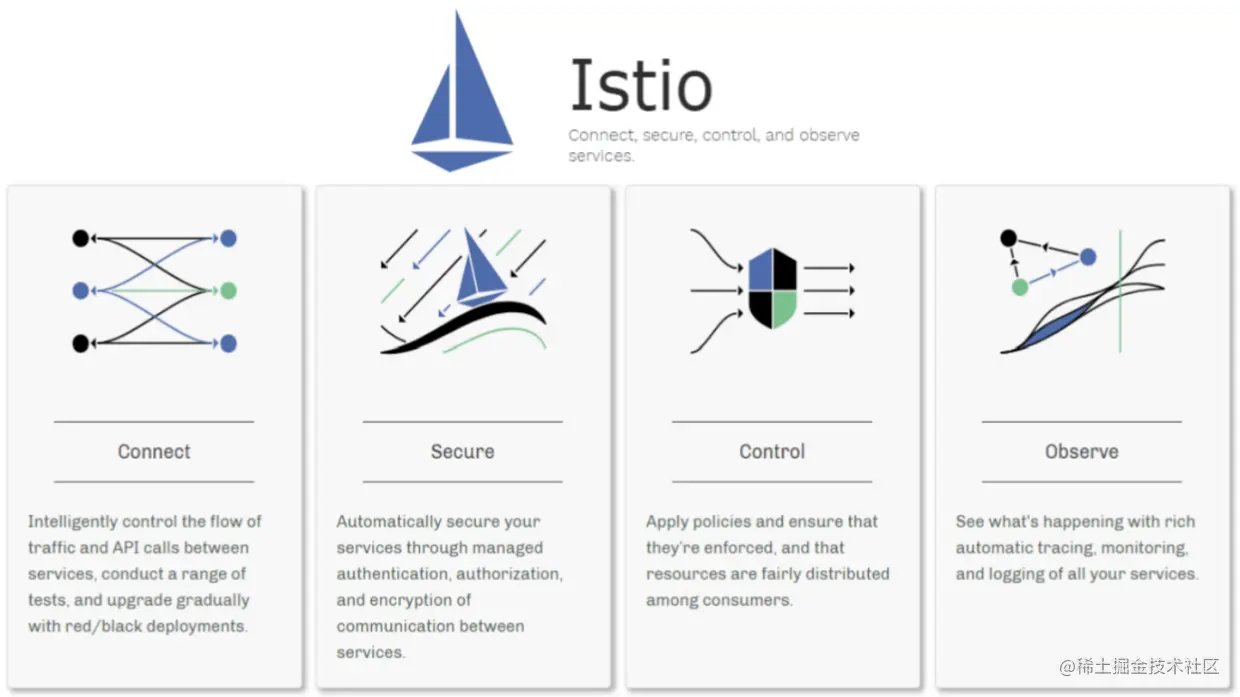 Istio

Connect, secure, control, and observe services.

Connect

Intelligently control the flow of traffic and API calls between services, conduct a range of tests, and upgrade gradually with red/black deployments.

Secure

Automatically secure your services through managed authentication, authorization, and encryption of communication between services.

Control

Apply policies and ensure that they're enforced, and that resources are fairly distributed among consumers.

Observe

See what's happening with rich automatic tracing, monitoring, and logging of all your services.

@稀土掘金技术社区